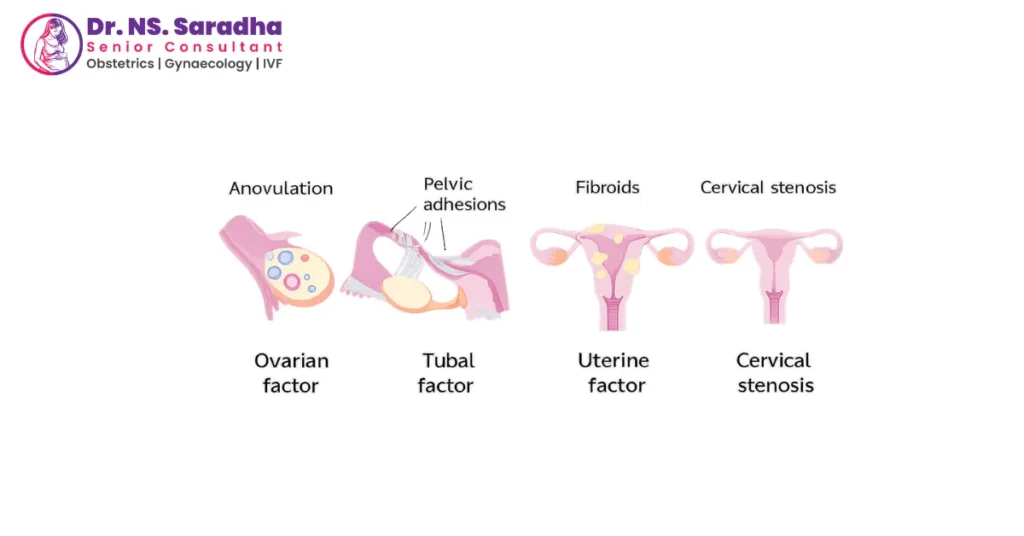 Dr. NS. Saradha
Senior Consultant
Obstetrics | Gynaecology | IVF

Anovulation

Pelvic adhesions

Fibroids

Cervical stenosis

Ovarian factor

Tubal factor

Uterine factor

Cervical stenosis